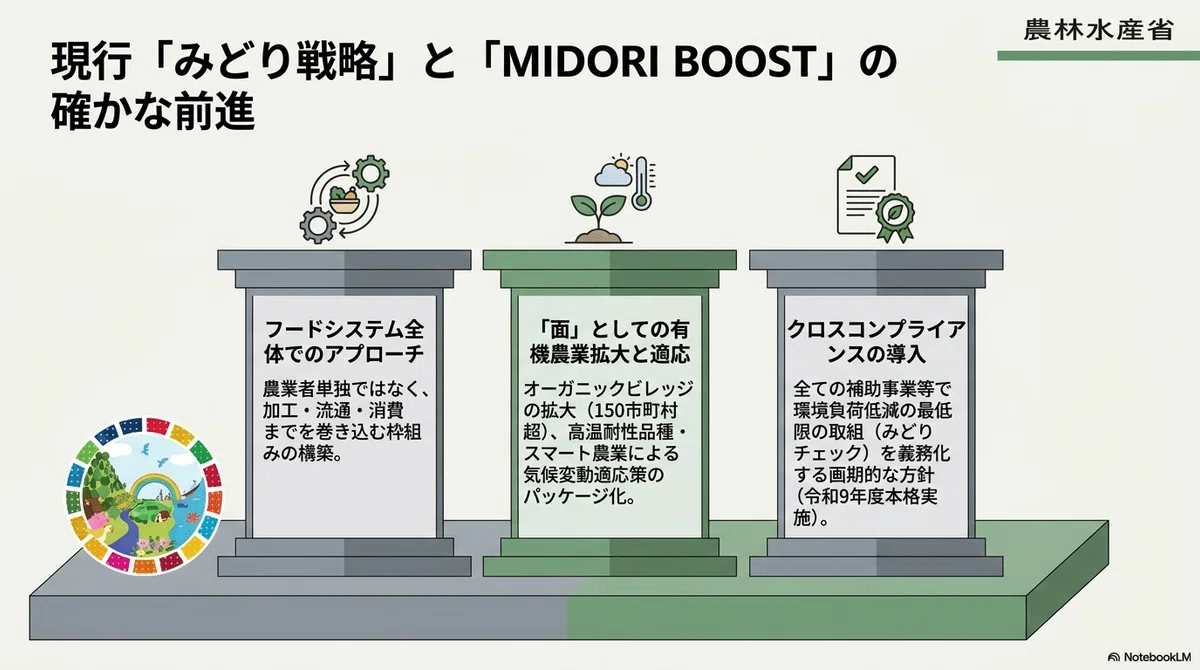 農林水産省

現行「みどり戦略」と「MIDORI BOOST」の確かな前進

フードシステム全体でのアプローチ

農業者単独ではなく、加工・流通・消費までを巻き込む枠組みの構築。

「面」としての有機農業拡大と適応

オーガニックビレッジの拡大（150市町村超）、高温耐性品種・スマート農業による気候変動適応策のパッケージ化。

クロスコンプライアンスの導入

全ての補助事業等で環境負荷低減の最低限の取組（みどりチェック）を義務化する画期的な方針（令和9年度本格実施）。

NotebookLM